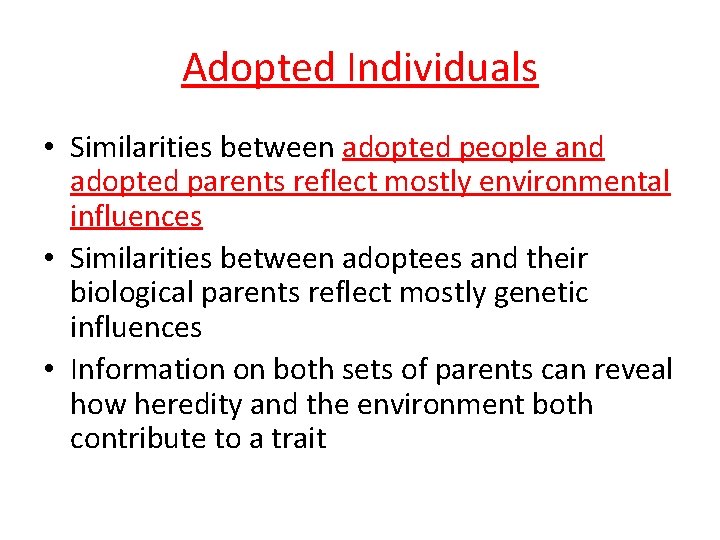 Adopted Individuals

• Similarities between adopted people and adopted parents reflect mostly environmental influences
• Similarities between adoptees and their biological parents reflect mostly genetic influences
• Information on both sets of parents can reveal how heredity and the environment both contribute to a trait